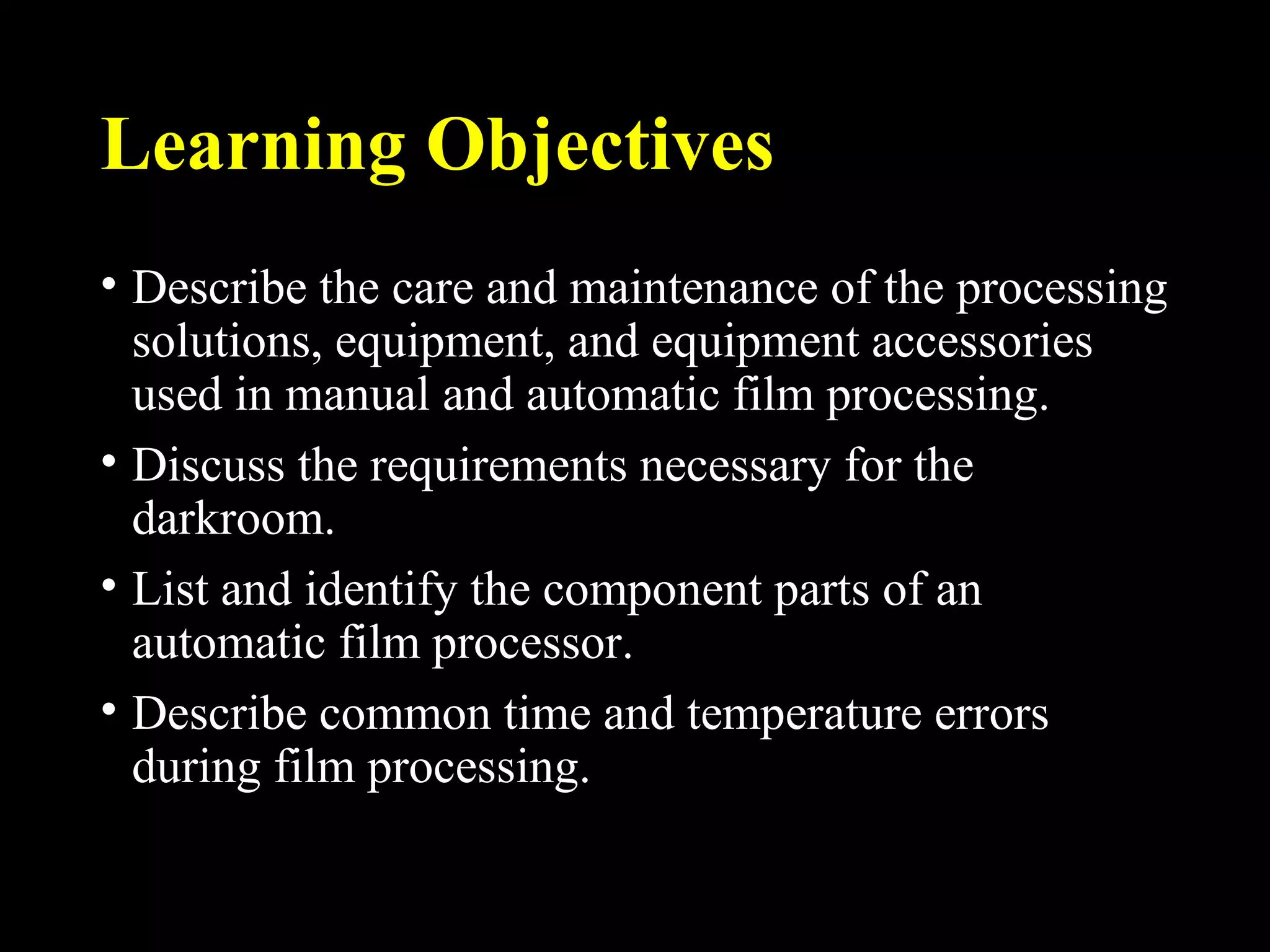 Learning Objectives

• Describe the care and maintenance of the processing solutions, equipment, and equipment accessories used in manual and automatic film processing.
• Discuss the requirements necessary for the darkroom.
• List and identify the component parts of an automatic film processor.
• Describe common time and temperature errors during film processing.